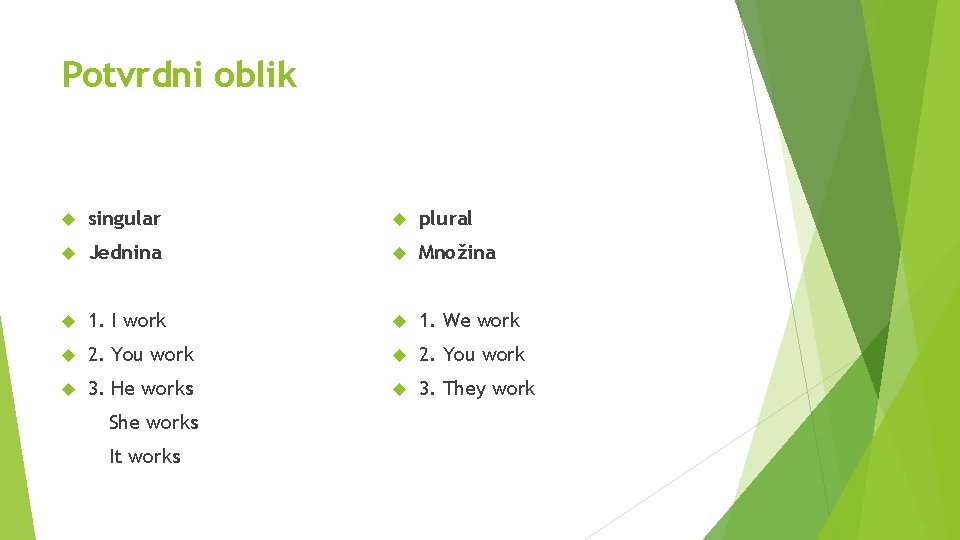 Potvrdni oblik

singular
Jednina

1. I work
2. You work
3. He works
She works
It works

plural
Množina

1. We work
2. You work
3. They work